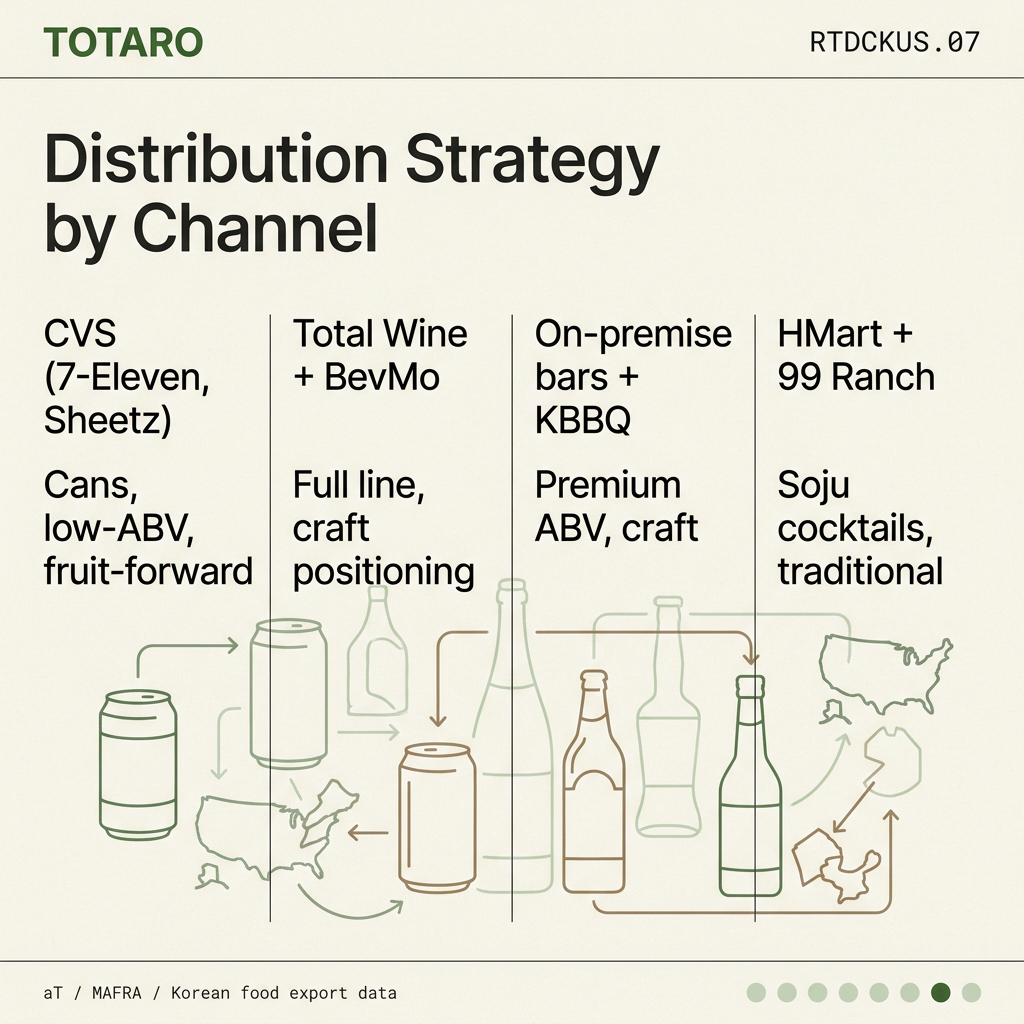 TOTARO

RTDCKUS.07

Distribution Strategy by Channel

CVS (7-Eleven, Sheetz)

Cans, low-ABV, fruit-forward

Total Wine + BevMo

Full line, craft positioning

On-premise bars + KBBQ

Premium ABV, craft

HMart + 99 Ranch

Soju cocktails, traditional

aT / MAFRA / Korean food export data